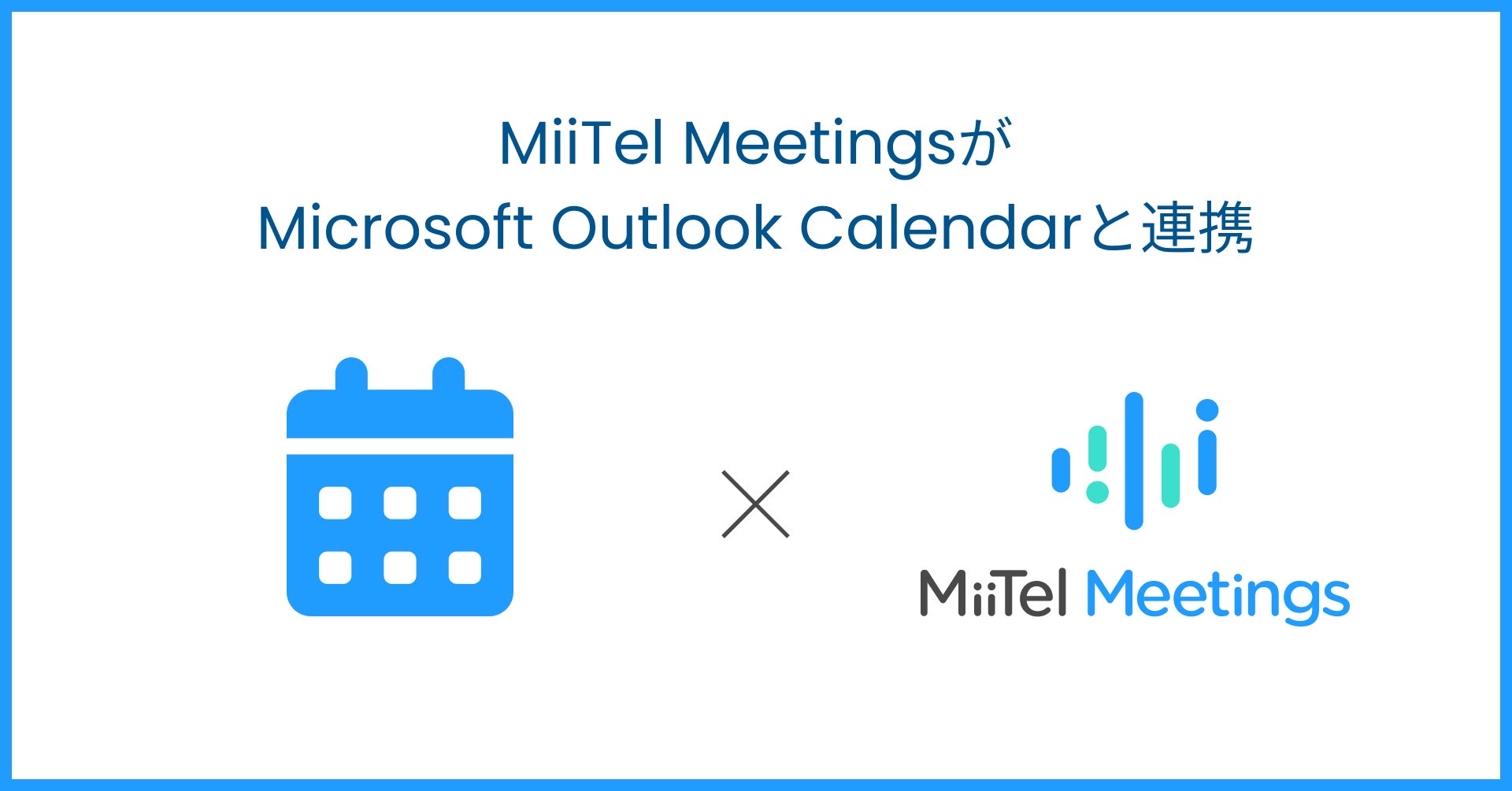 MiiTel Meetingsが
Microsoft Outlook Calendarと連携

×

MiiTel Meetings